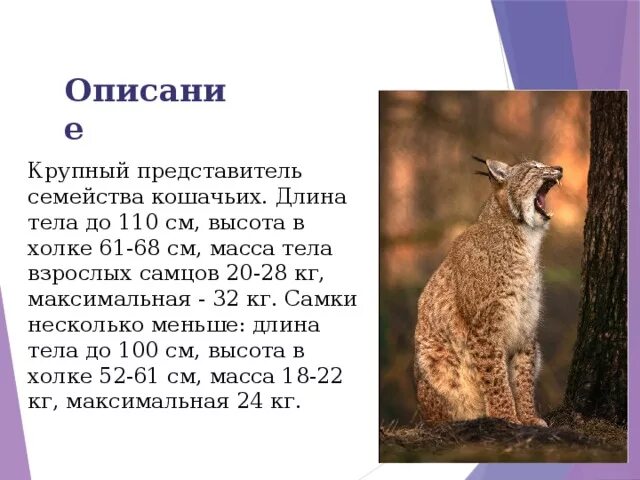 Описание

Крупный представитель семейства кошачьих. Длина тела до 110 см, высота в холке 61-68 см, масса тела взрослых самцов 20-28 кг, максимальная - 32 кг. Самки несколько меньше: длина тела до 100 см, высота в холке 52-61 см, масса 18-22 кг, максимальная 24 кг.